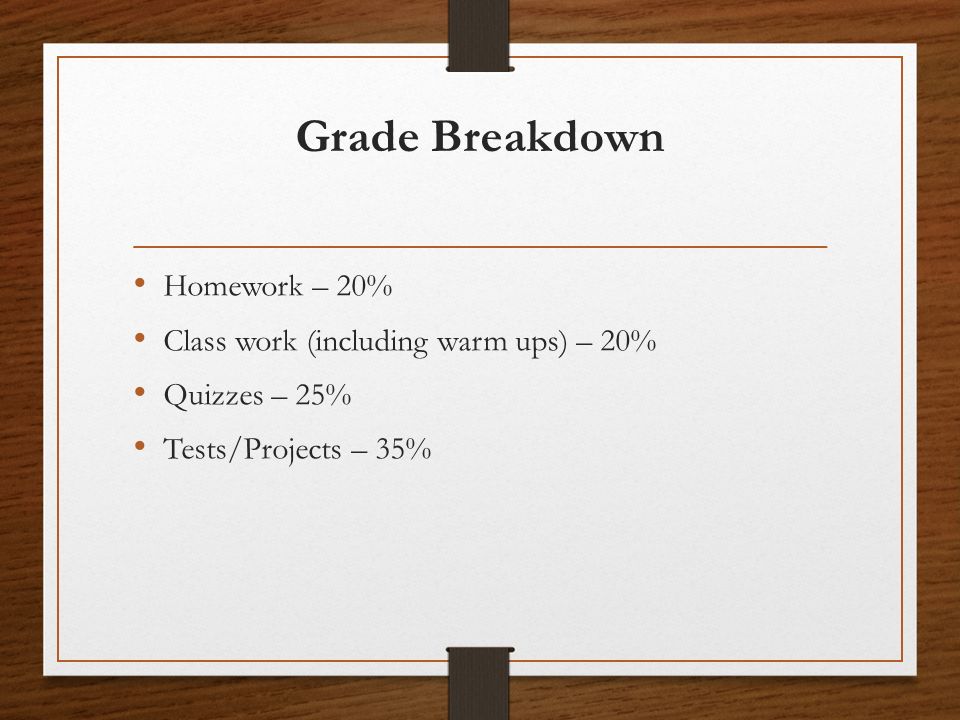 Grade Breakdown

• Homework – 20%
• Class work (including warm ups) – 20%
• Quizzes – 25%
• Tests/Projects – 35%